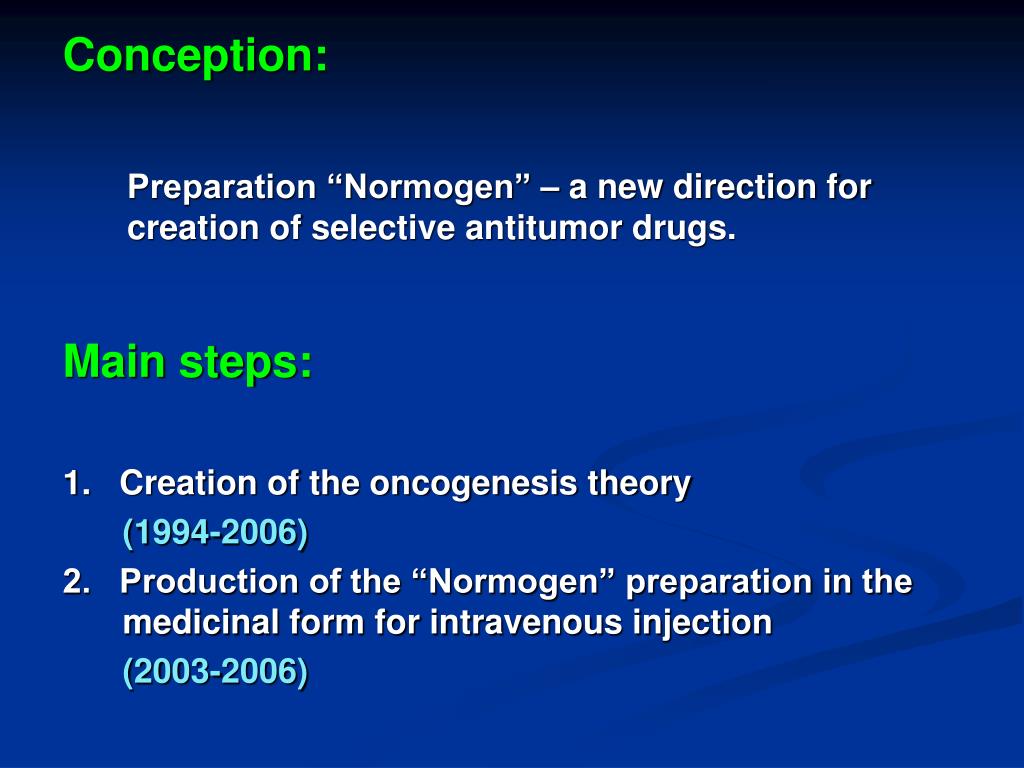 Conception:

Preparation “Normogen” – a new direction for creation of selective antitumor drugs.

Main steps:

1. Creation of the oncogenesis theory
(1994-2006)

2. Production of the “Normogen” preparation in the medicinal form for intravenous injection
(2003-2006)